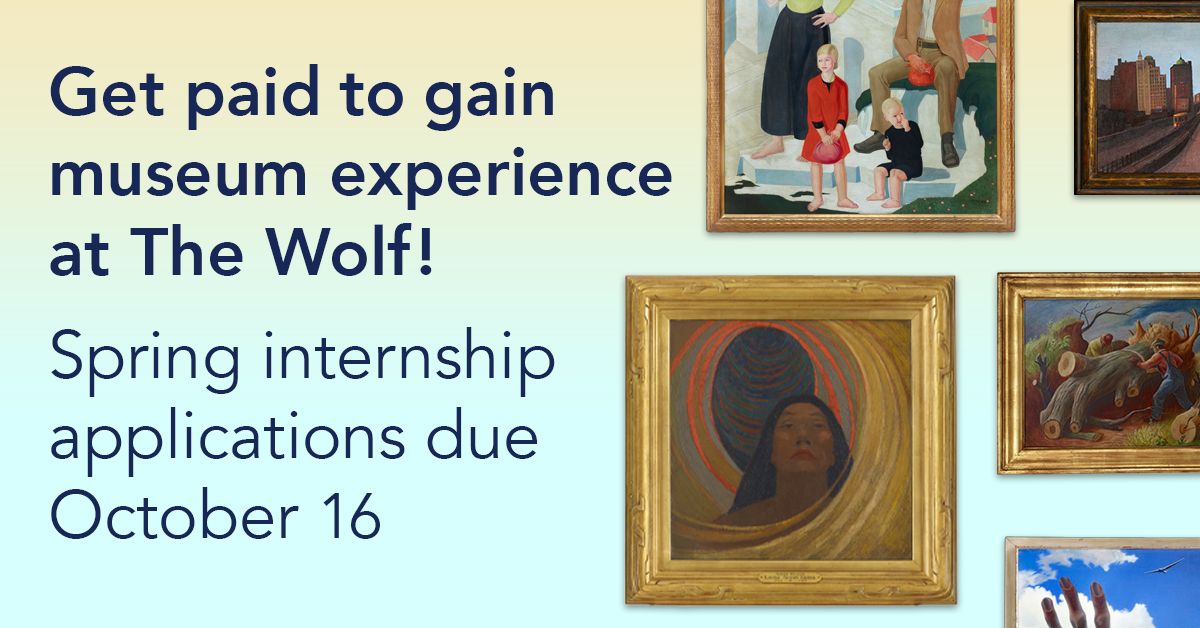 Get paid to gain museum experience at The Wolf!

Spring internship applications due October 16